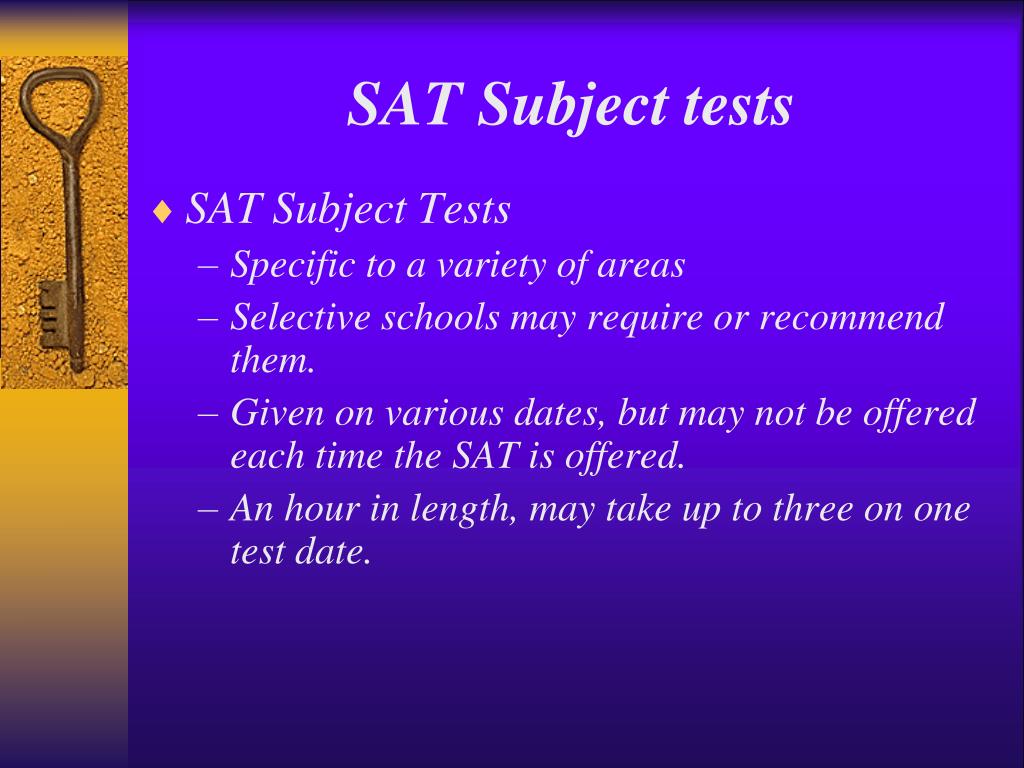 SAT Subject tests

♦ SAT Subject Tests
– Specific to a variety of areas
– Selective schools may require or recommend them.
– Given on various dates, but may not be offered each time the SAT is offered.
– An hour in length, may take up to three on one test date.